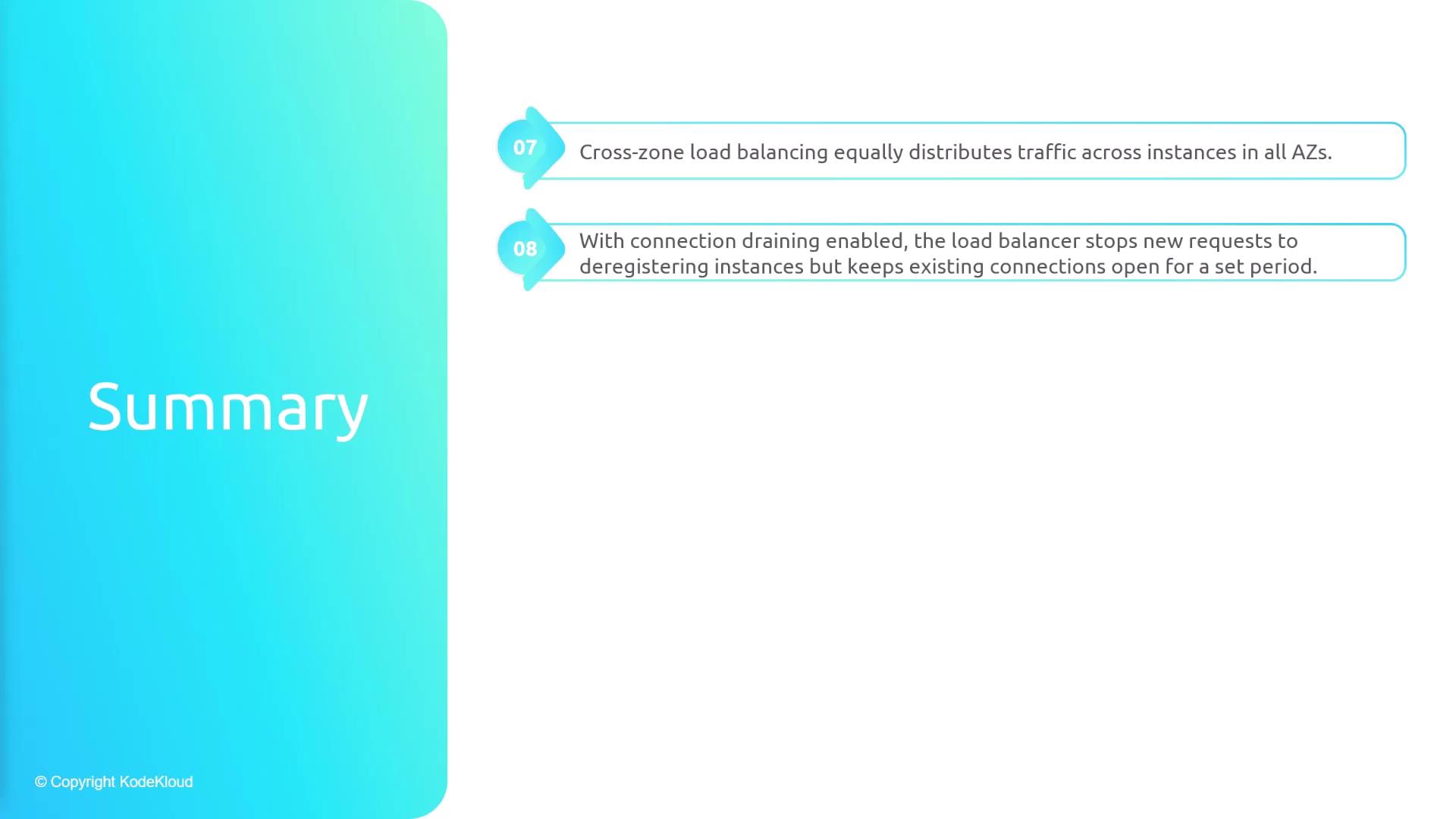 Summary

© Copyright KodeKloud

07 Cross-zone load balancing equally distributes traffic across instances in all AZs.

08 With connection draining enabled, the load balancer stops new requests to deregistering instances but keeps existing connections open for a set period.